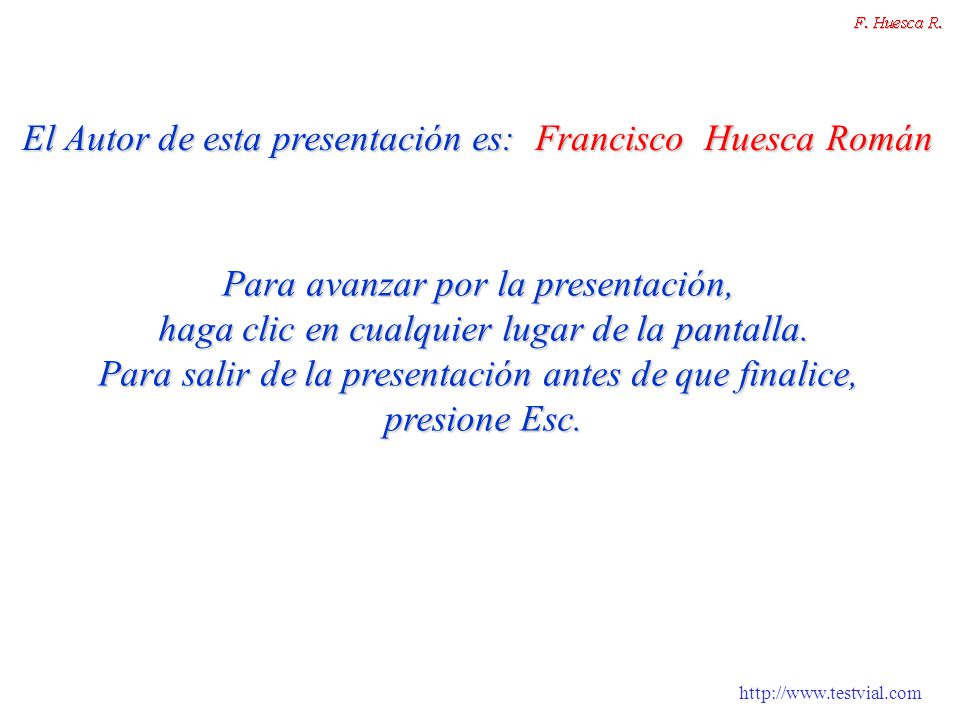 F. Huesca R.

El Autor de esta presentación es: Francisco Huesca Román

Para avanzar por la presentación, haga clic en cualquier lugar de la pantalla. Para salir de la presentación antes de que finalice, presione Esc.

http://www.testvial.com